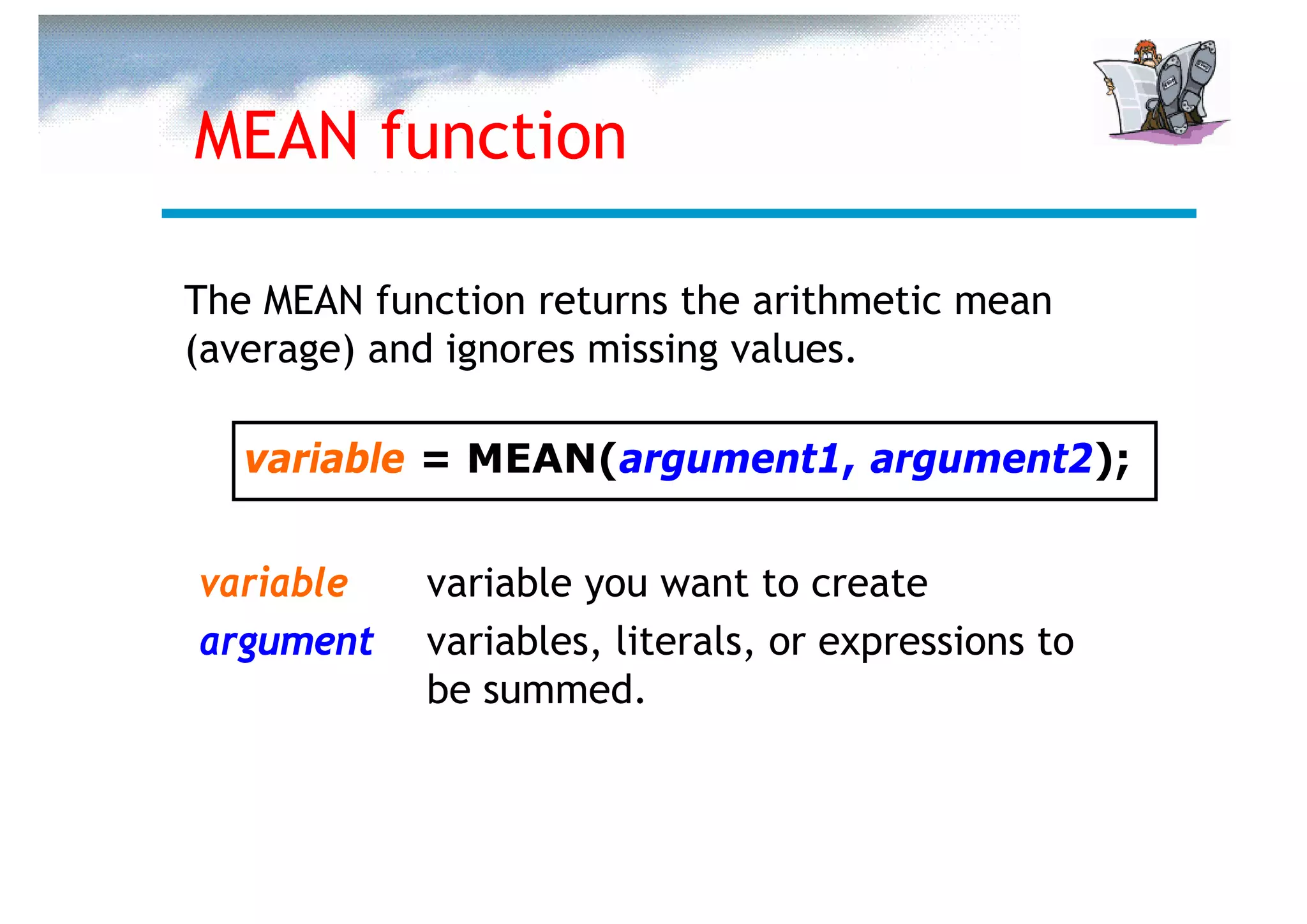 MEAN function

The MEAN function returns the arithmetic mean (average) and ignores missing values.

variable = MEAN(argument1, argument2);

variable variable you want to create

argument variables, literals, or expressions to be summed.